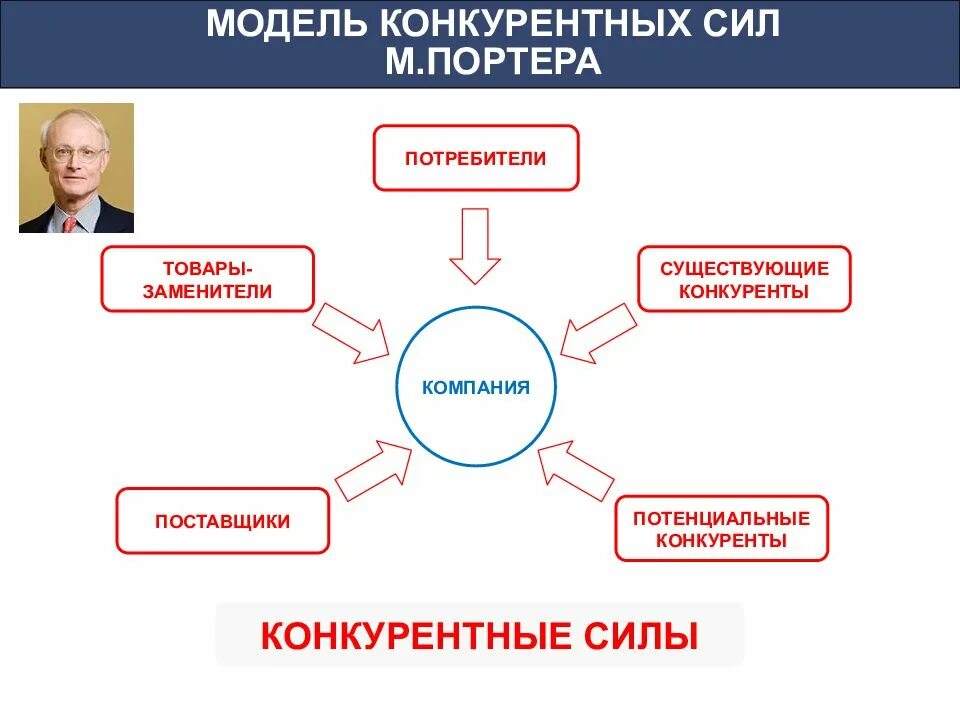 МОДЕЛЬ КОНКУРЕНТНЫХ СИЛ М.ПОРТЕРА

ПОТРЕБИТЕЛИ

ТОВАРЫ-ЗАМЕНИТЕЛИ

СУЩЕСТВУЮЩИЕ КОНКУРЕНТЫ

КОМПАНИЯ

ПОСТАВЩИКИ

ПОТЕНЦИАЛЬНЫЕ КОНКУРЕНТЫ

КОНКУРЕНТНЫЕ СИЛЫ